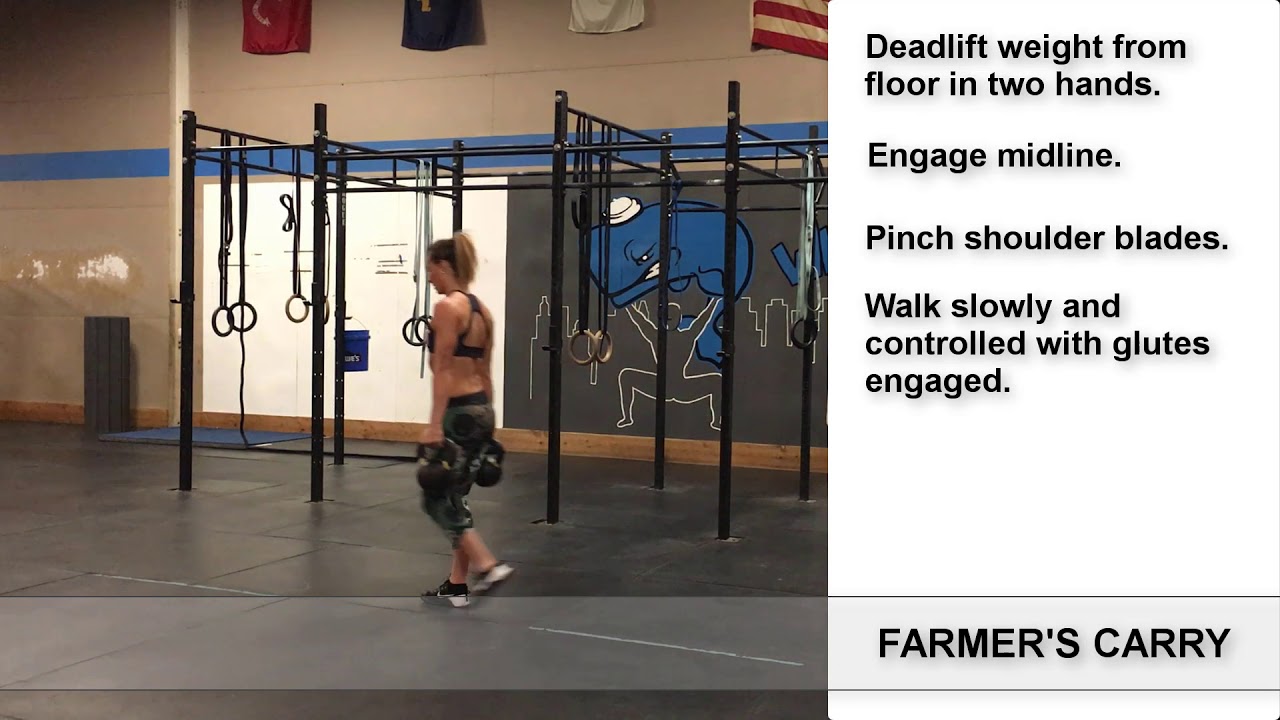 Deadlift weight from floor in two hands.

Engage midline.

Pinch shoulder blades.

Walk slowly and controlled with glutes engaged.

FARMER'S CARRY